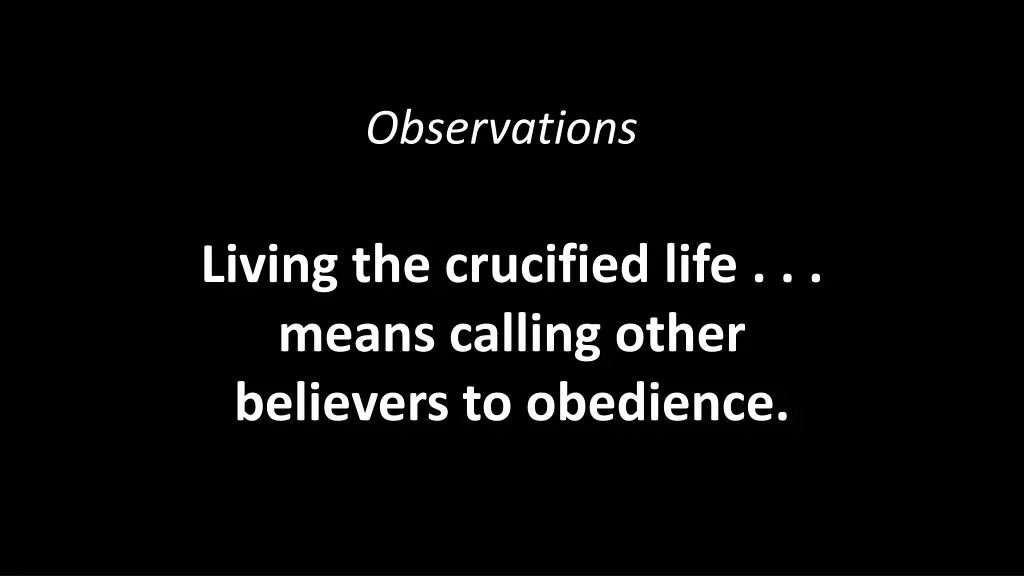 Observations

Living the crucified life . . . means calling other believers to obedience.